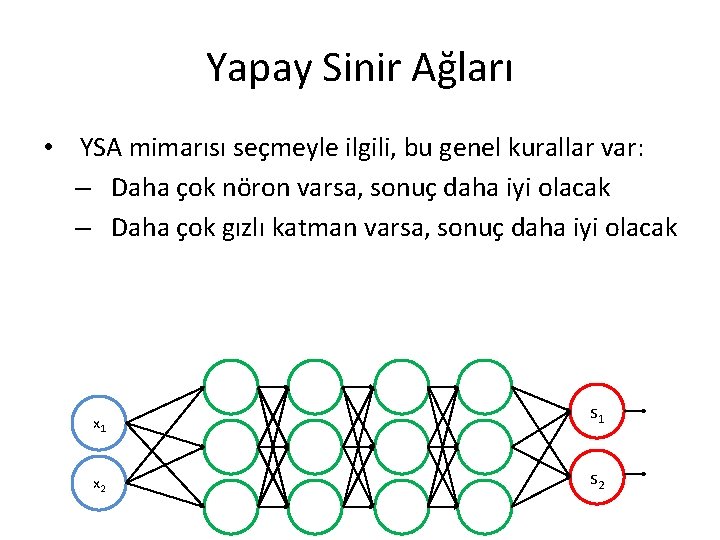 Yapay Sinir Ağları

• YSA mimarısı seçmeyle ilgili, bu genel kurallar var:
– Daha çok nöron varsa, sonuç daha iyi olacak
– Daha çok gızlı katman varsa, sonuç daha iyi olacak

$x_1$
$x_2$
$s_1$
$s_2$